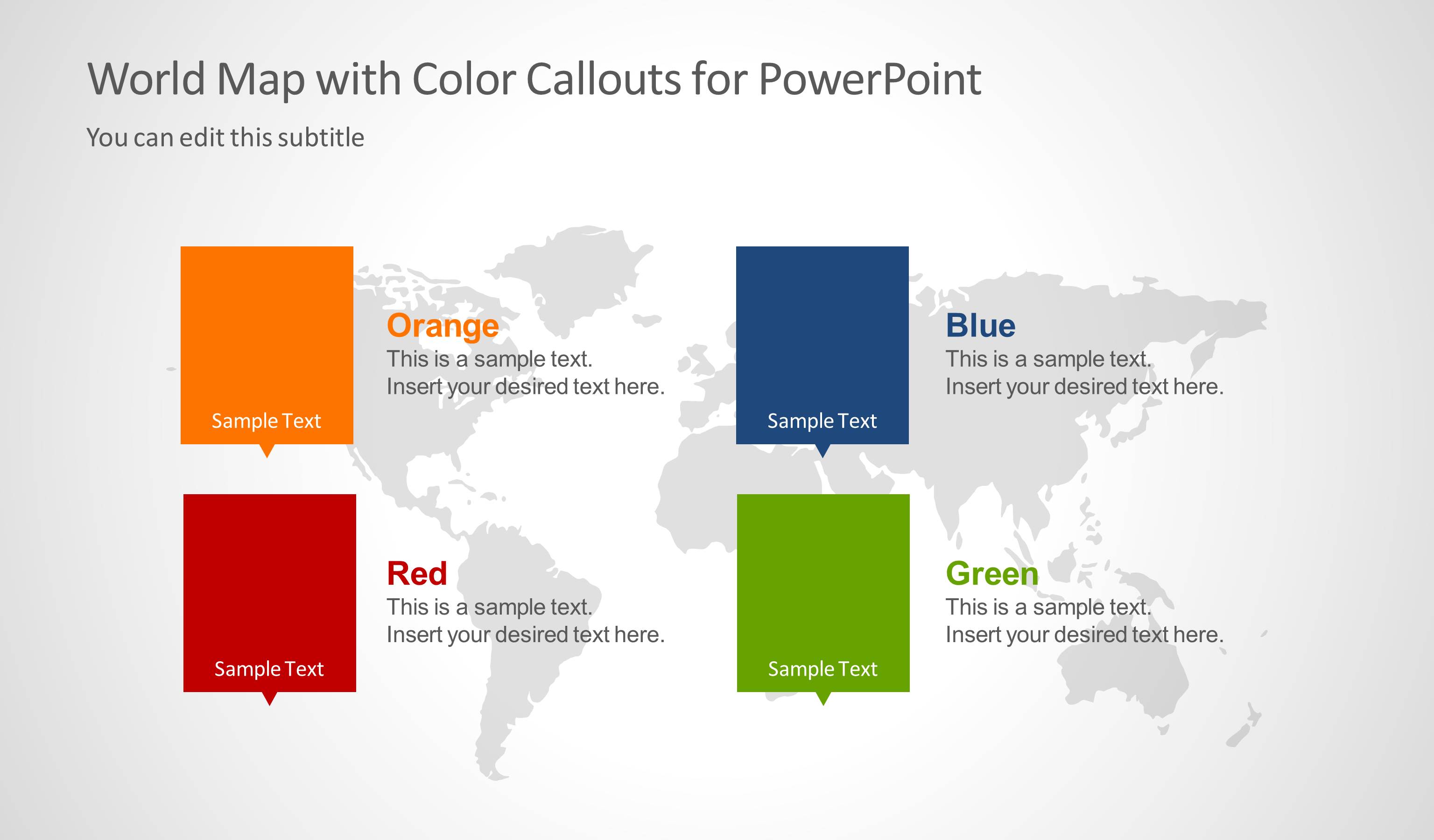 World Map with Color Callouts for PowerPoint

You can edit this subtitle

Sample Text

Orange
This is a sample text.
Insert your desired text here.

Sample Text

Blue
This is a sample text.
Insert your desired text here.

Sample Text

Red
This is a sample text.
Insert your desired text here.

Sample Text

Green
This is a sample text.
Insert your desired text here.